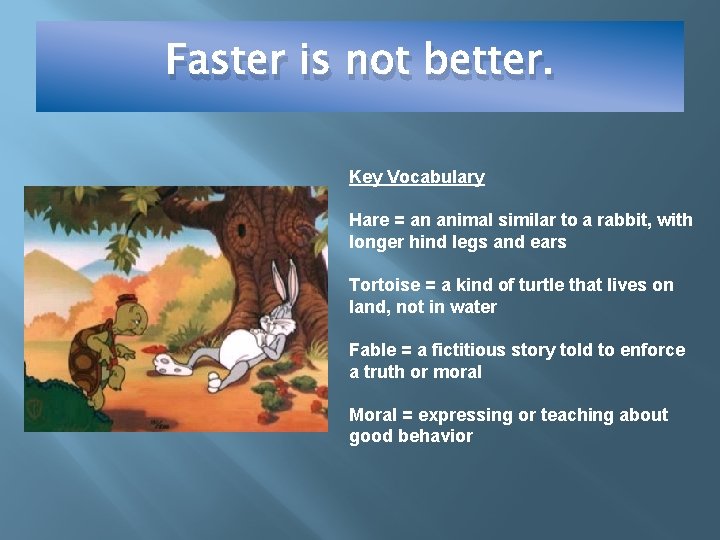 Faster is not better.

Key Vocabulary

Hare = an animal similar to a rabbit, with longer hind legs and ears

Tortoise = a kind of turtle that lives on land, not in water

Fable = a fictitious story told to enforce a truth or moral

Moral = expressing or teaching about good behavior